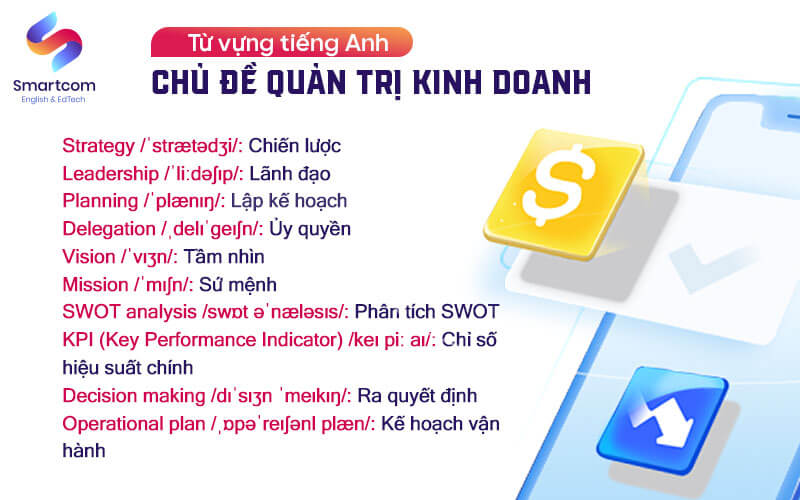 Smartcom
English & EdTech

Từ vựng tiếng Anh
CHỦ ĐỀ QUẢN TRỊ KINH DOANH

Strategy /ˈstrætədʒi/: Chiến lược
Leadership /ˈliːdəʃɪp/: Lãnh đạo
Planning /ˈplænɪŋ/: Lập kế hoạch
Delegation /ˌdelɪˈɡeɪʃn/: Ủy quyền
Vision /ˈvɪʒn/: Tầm nhìn
Mission /ˈmɪʃn/: Sứ mệnh
SWOT analysis /swɒt əˈnæləsɪs/: Phân tích SWOT
KPI (Key Performance Indicator) /keɪ piː aɪ/: Chỉ số hiệu suất chính
Decision making /dɪˈsɪʒn ˈmeɪkɪŋ/: Ra quyết định
Operational plan /ˌɒpəˈreɪʃənl plæn/: Kế hoạch vận hành

$